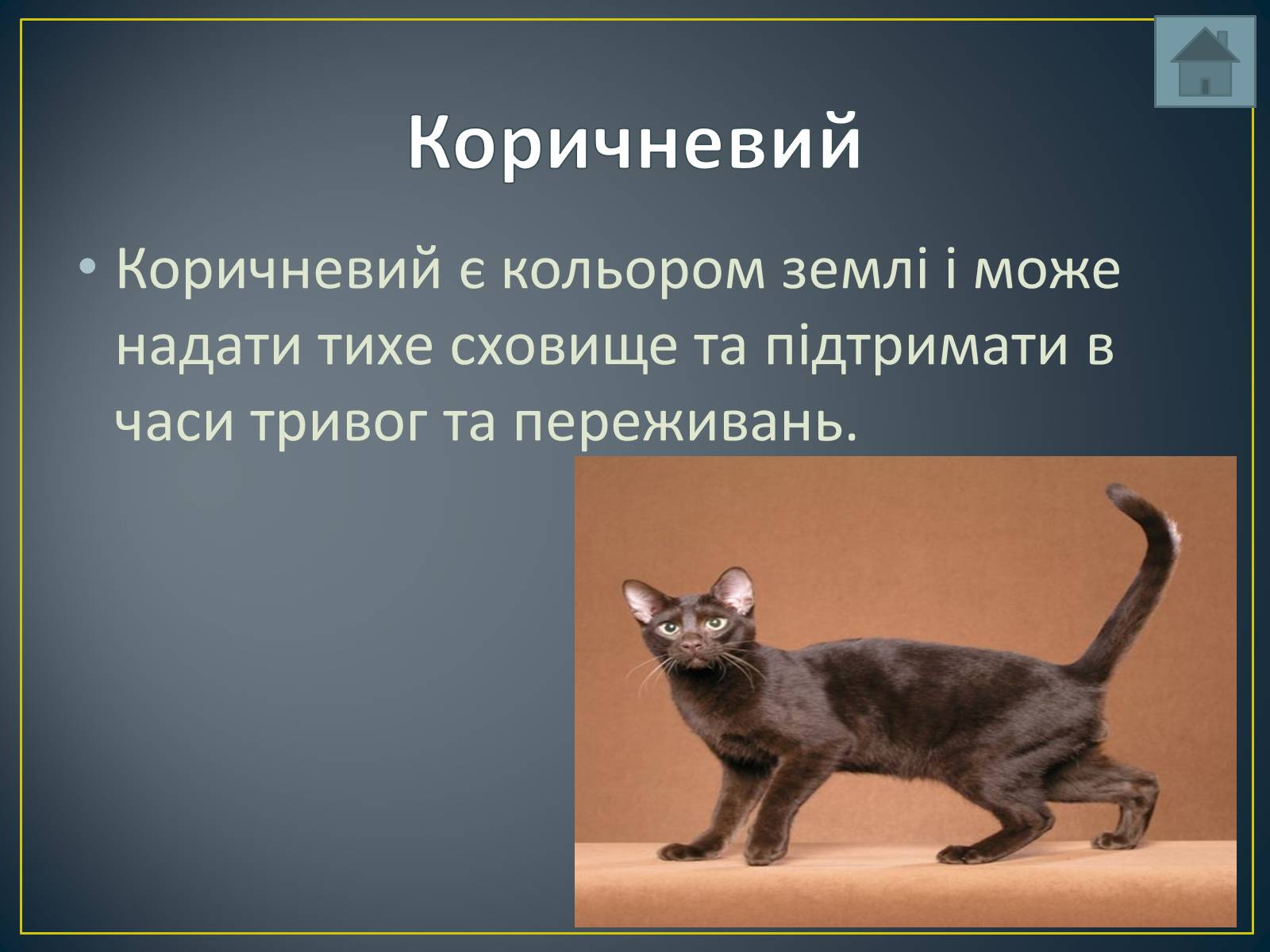 Коричневий

• Коричневий є кольором землі і може надати тихе сховище та підтримати в часи тривог та переживань.